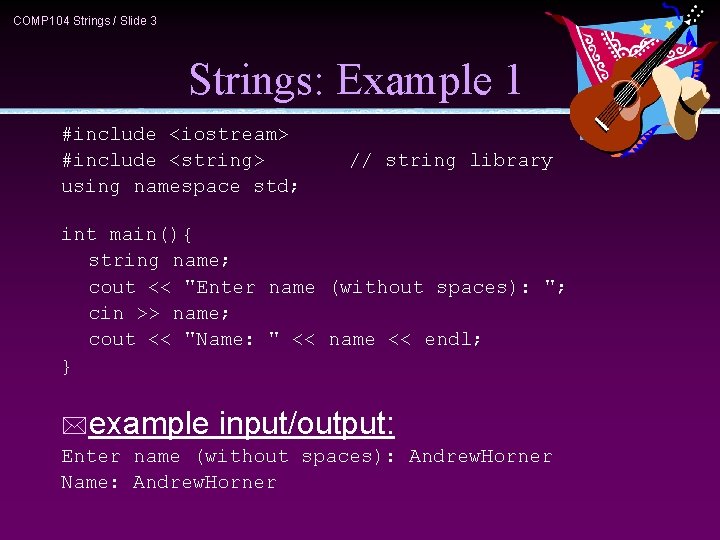 COMP104 Strings / Slide 3

Strings: Example 1

#include <iostream>
#include <string>        // string library
using namespace std;

int main(){
  string name;
  cout << "Enter name (without spaces): ";
  cin >> name;
  cout << "Name: " << name << endl;
}

example input/output:
Enter name (without spaces): AndrewHorner
Name: AndrewHorner